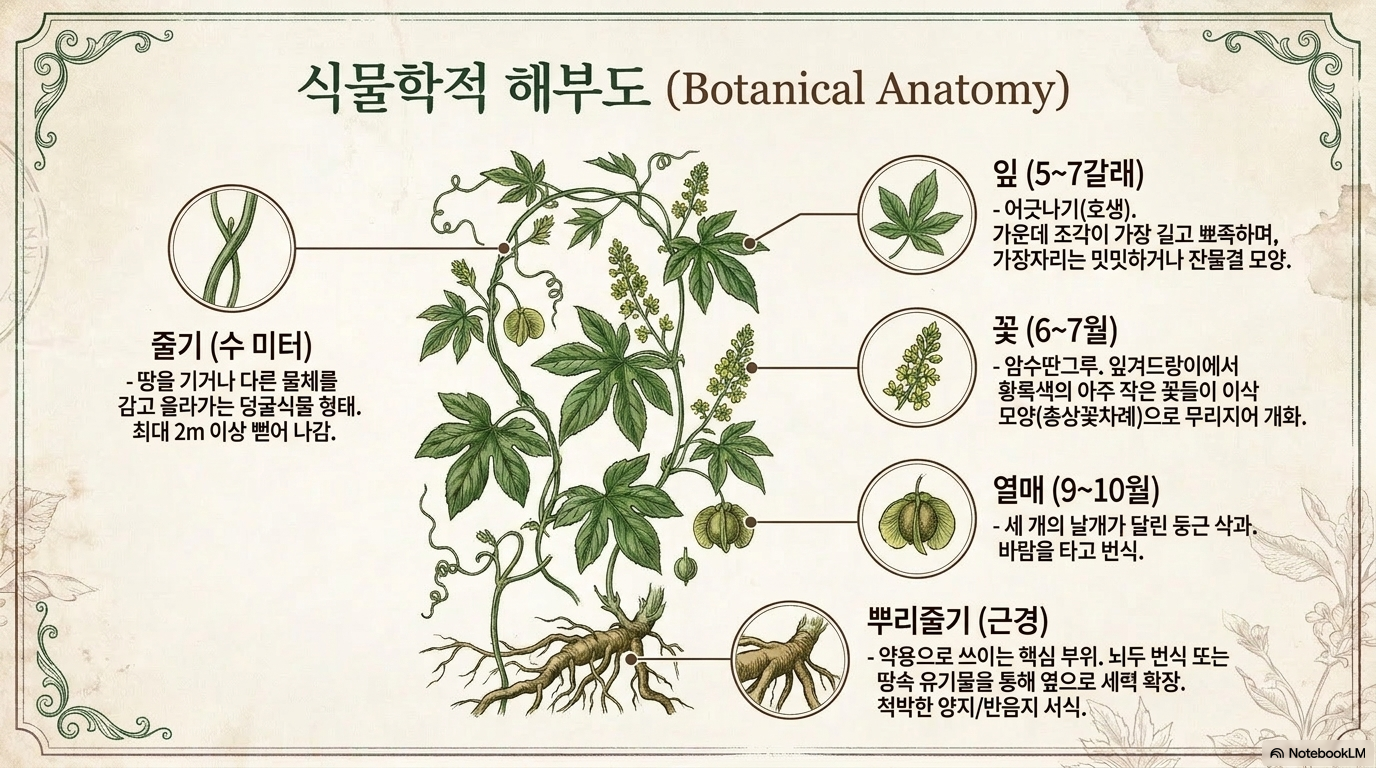 식물학적 해부도 (Botanical Anatomy)

줄기 (수 미터)
- 땅을 기거나 다른 물체를 감고 올라가는 덩굴식물 형태. 최대 2m 이상 뻗어 나감.

잎 (5~7갈래)
- 어긋나기(호생). 가운데 조각이 가장 길고 뾰족하며, 가장자리는 밋밋하거나 잔물결 모양.

꽃 (6~7월)
- 암수딴그루. 잎겨드랑이에서 황록색의 아주 작은 꽃들이 이삭 모양(총상꽃차례)으로 무리지어 개화.

열매 (9~10월)
- 세 개의 날개가 달린 둥근 삭과. 바람을 타고 번식.

뿌리줄기 (근경)
- 약용으로 쓰이는 핵심 부위. 뇌두 번식 또는 땅속 유기물을 통해 옆으로 세력 확장. 척박한 양지/반음지 서식.

NotebookLM